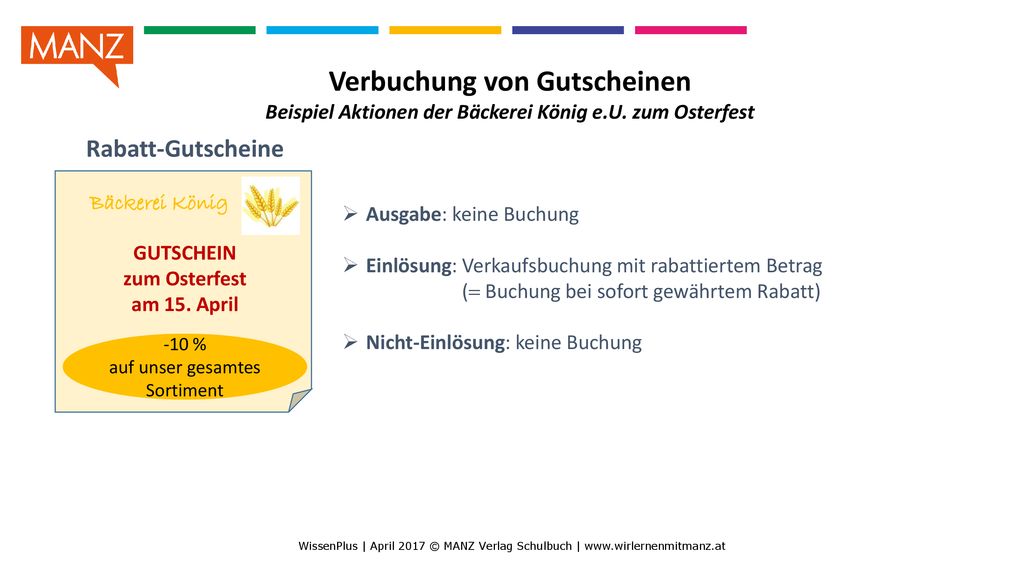 MANZ

Verbuchung von Gutscheinen
Beispiel Aktionen der Bäckerei König e.U. zum Osterfest

Rabatt-Gutscheine

Bäckerei König

GUTSCHEIN
zum Osterfest
am 15. April

-10 %
auf unser gesamtes
Sortiment

➢ Ausgabe: keine Buchung

➢ Einlösung: Verkaufsbuchung mit rabattiertem Betrag
(= Buchung bei sofort gewährtem Rabatt)

➢ Nicht-Einlösung: keine Buchung

WissenPlus | April 2017 © MANZ Verlag Schulbuch | www.wirlernenmitmanz.at